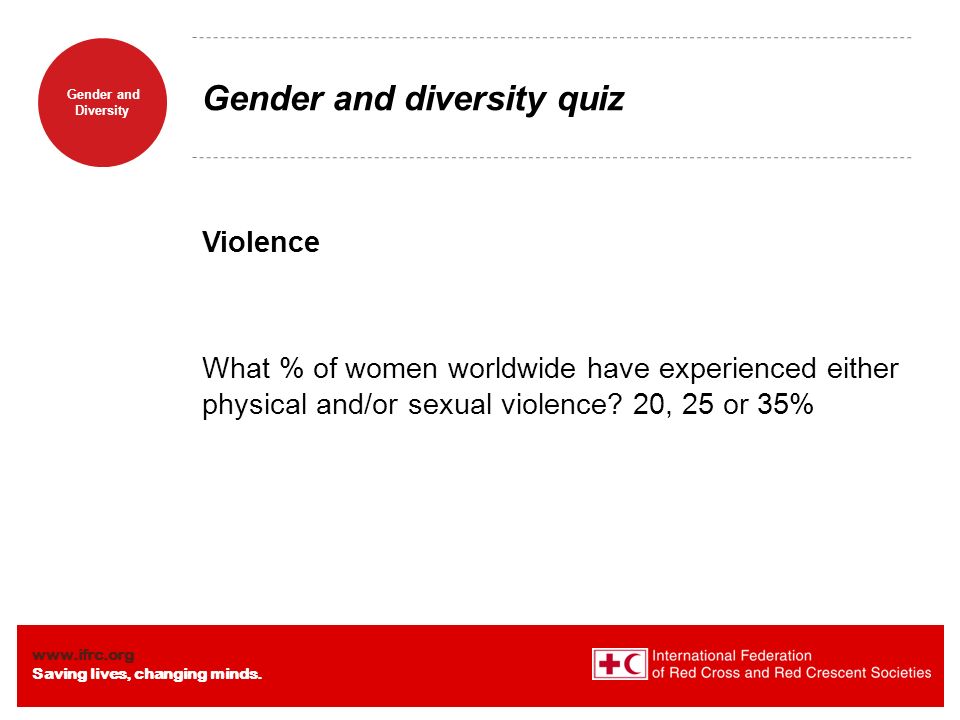 Gender and Diversity

Gender and diversity quiz

Violence

What % of women worldwide have experienced either physical and/or sexual violence? 20, 25 or 35%

www.ifrc.org
Saving lives, changing minds.

International Federation of Red Cross and Red Crescent Societies